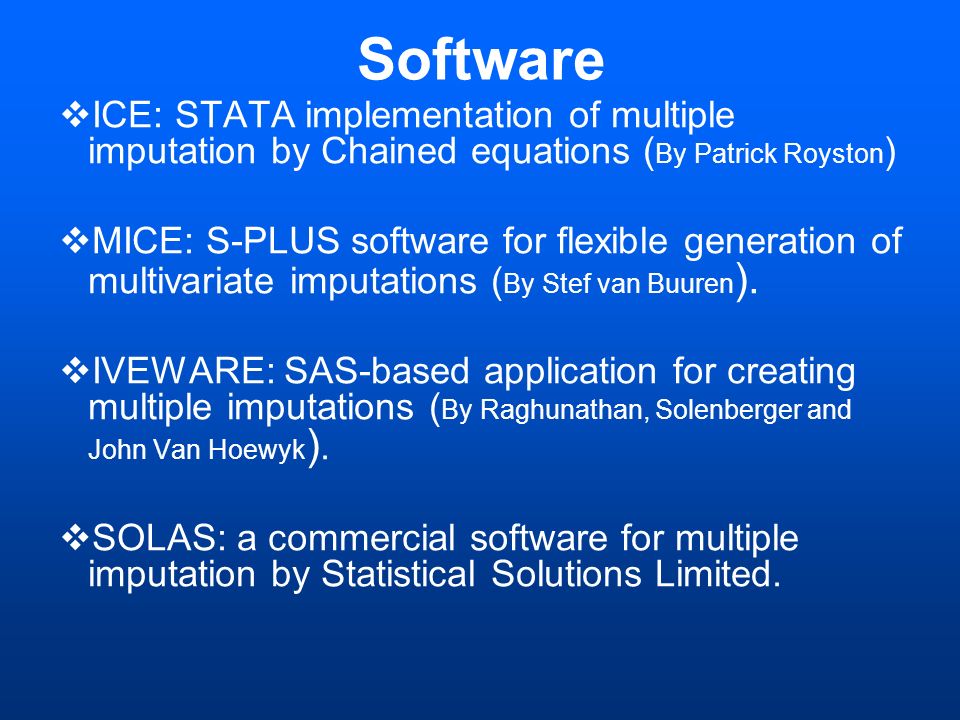 Software

❖ICE: STATA implementation of multiple imputation by Chained equations (By Patrick Royston)

❖MICE: S-PLUS software for flexible generation of multivariate imputations (By Stef van Buuren).

❖IVEWARE: SAS-based application for creating multiple imputations (By Raghunathan, Solenberger and John Van Hoewyk).

❖SOLAS: a commercial software for multiple imputation by Statistical Solutions Limited.